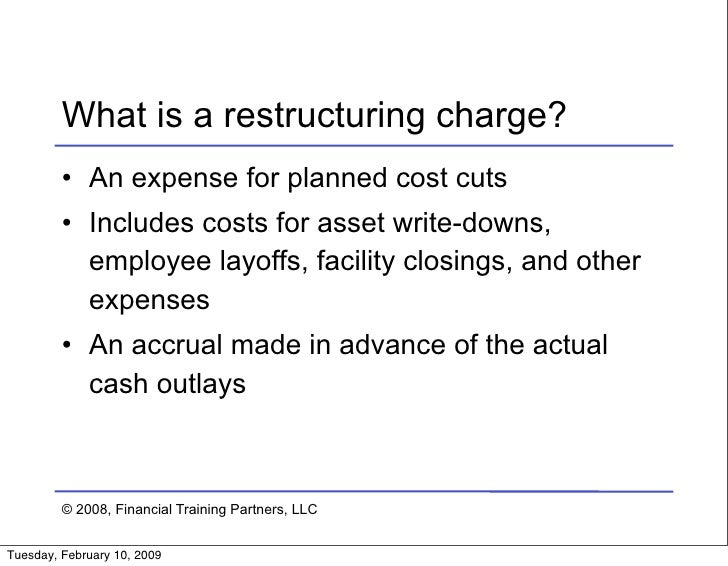 What is a restructuring charge?

• An expense for planned cost cuts
• Includes costs for asset write-downs, employee layoffs, facility closings, and other expenses
• An accrual made in advance of the actual cash outlays

© 2008, Financial Training Partners, LLC

Tuesday, February 10, 2009